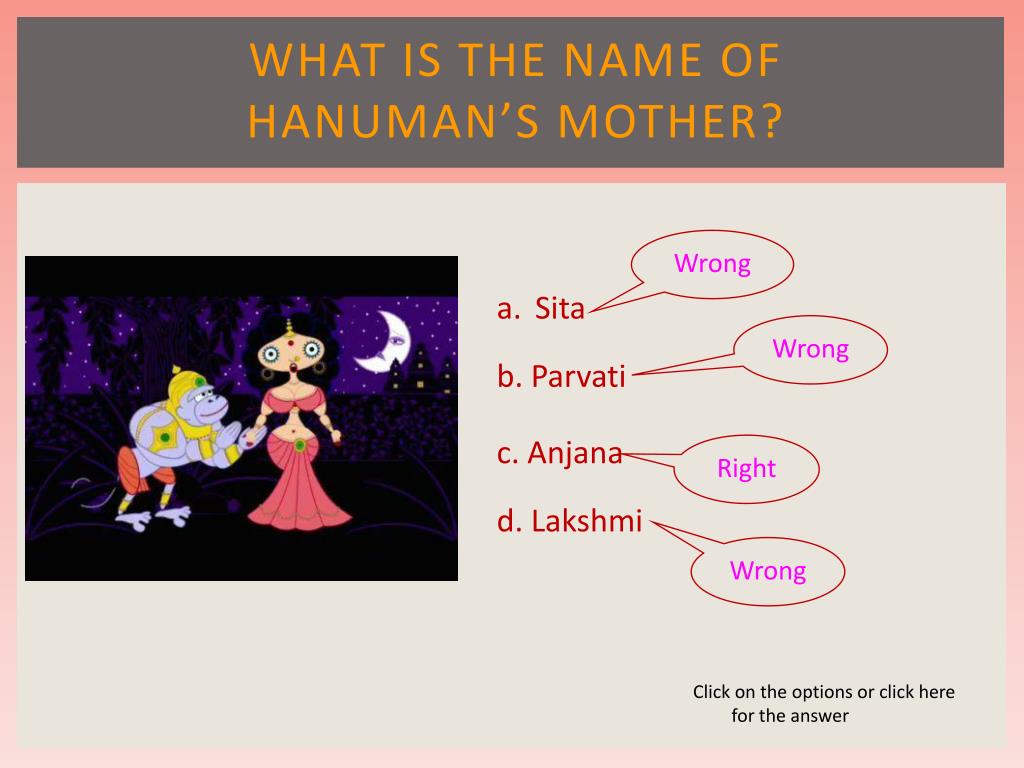 WHAT IS THE NAME OF HANUMAN'S MOTHER?

a. Sita
Wrong

b. Parvati
Wrong

c. Anjana
Right

d. Lakshmi
Wrong

Click on the options or click here for the answer